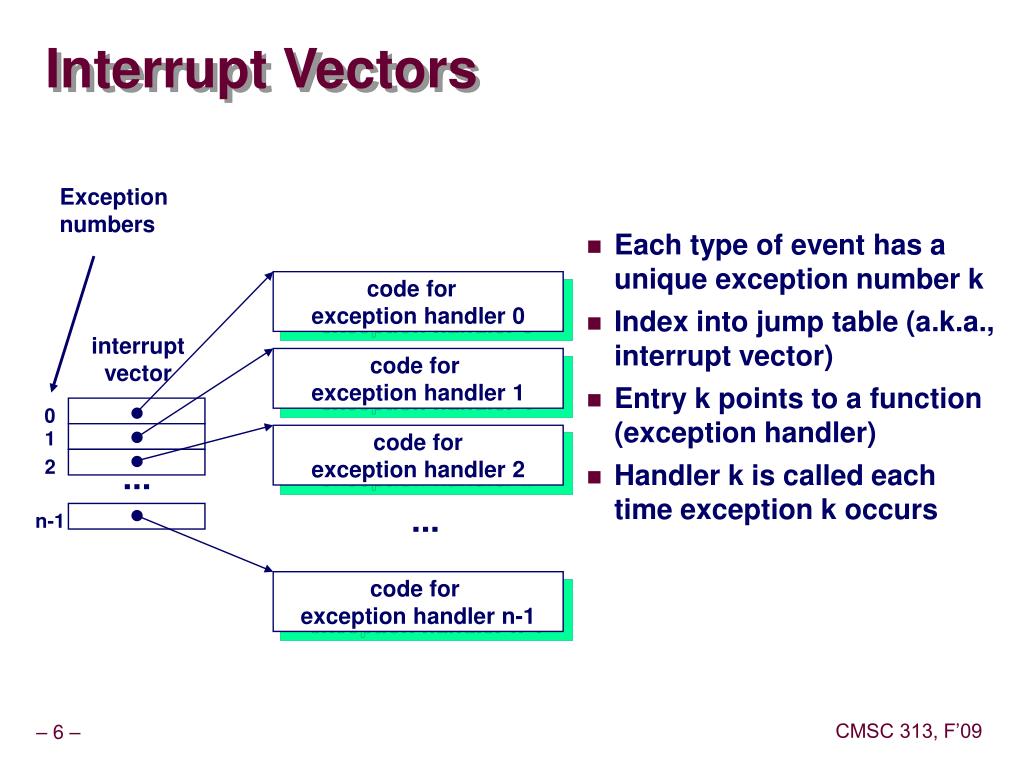 Interrupt Vectors

Exception numbers

interrupt vector

0
1
2
...
n-1

code for exception handler 0

code for exception handler 1

code for exception handler 2

...

code for exception handler n-1

- Each type of event has a unique exception number k
- Index into jump table (a.k.a., interrupt vector)
- Entry k points to a function (exception handler)
- Handler k is called each time exception k occurs

– 6 –

CMSC 313, F'09